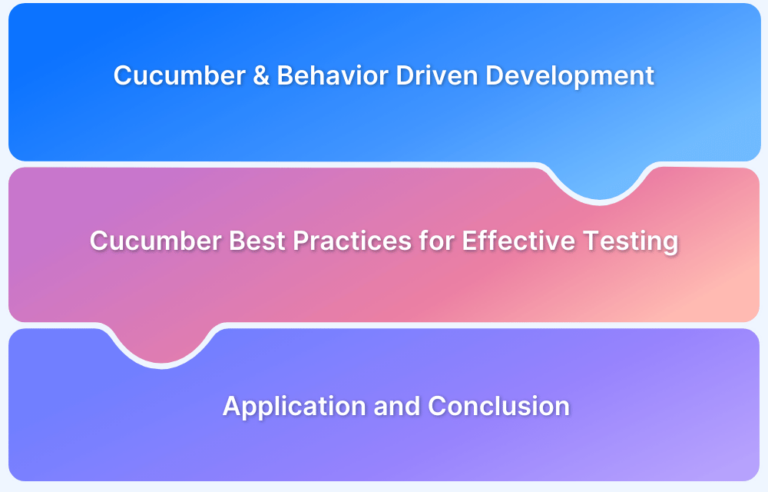 Cucumber & Behavior Driven Development

Cucumber Best Practices for Effective Testing

Application and Conclusion